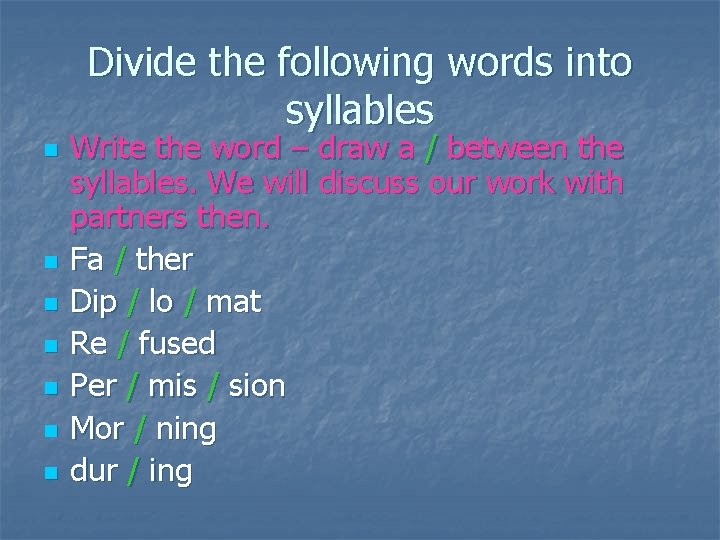 Divide the following words into syllables

- Write the word – draw a / between the syllables. We will discuss our work with partners then.
- Fa / ther
- Dip / lo / mat
- Re / fused
- Per / mis / sion
- Mor / ning
- dur / ing